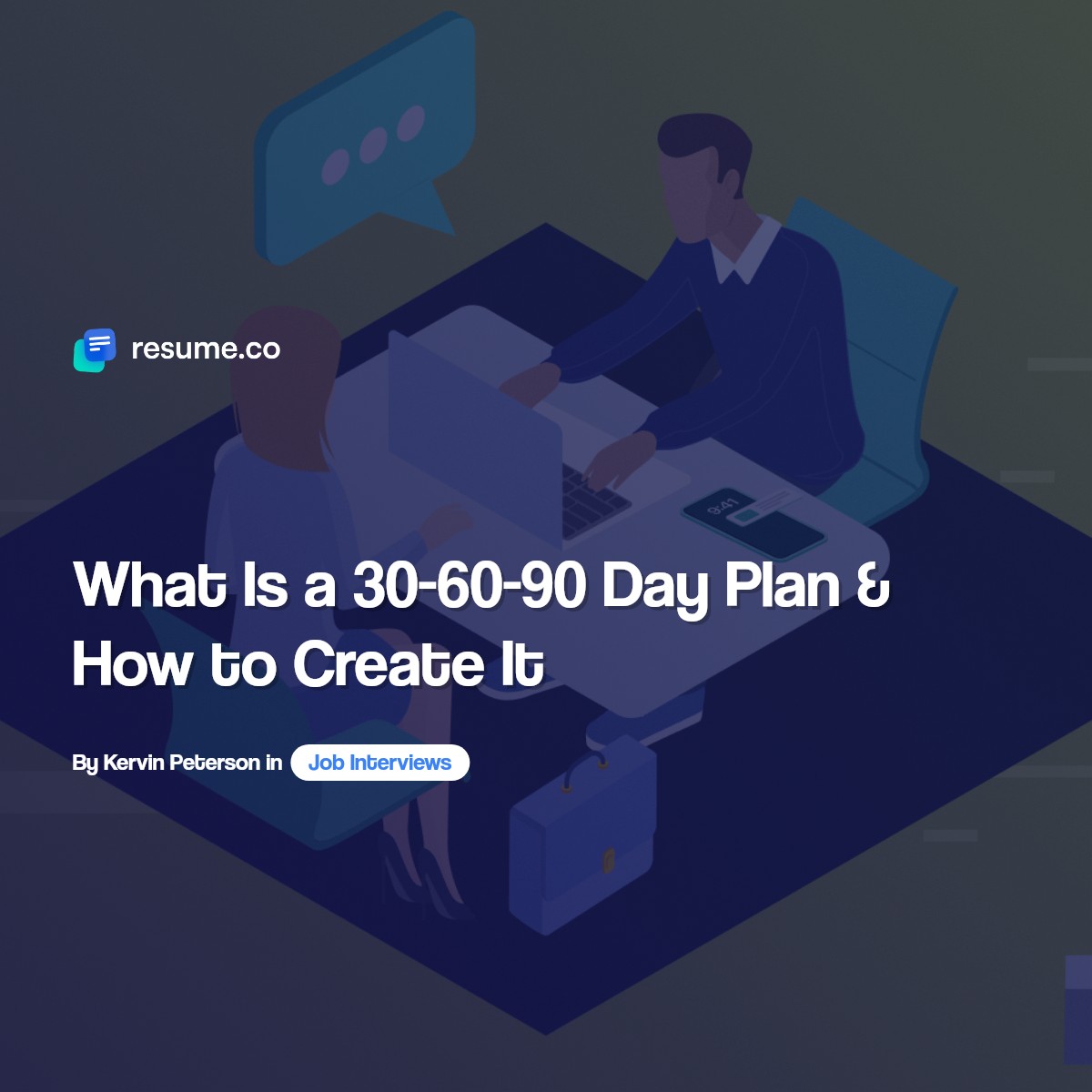 resume.co

9:41

What Is a 30-60-90 Day Plan & How to Create It

By Kervin Peterson in Job Interviews